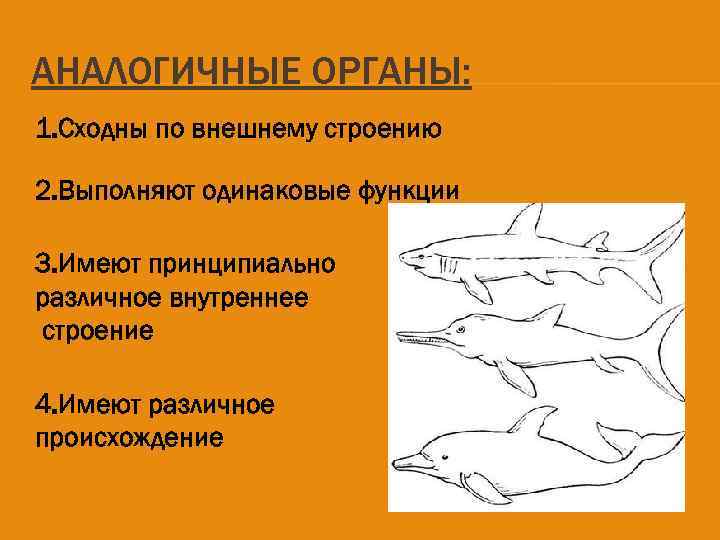 АНАЛОГИЧНЫЕ ОРГАНЫ:

1.Сходны по внешнему строению

2.Выполняют одинаковые функции

3.Имеют принципиально различное внутреннее строение

4.Имеют различное происхождение